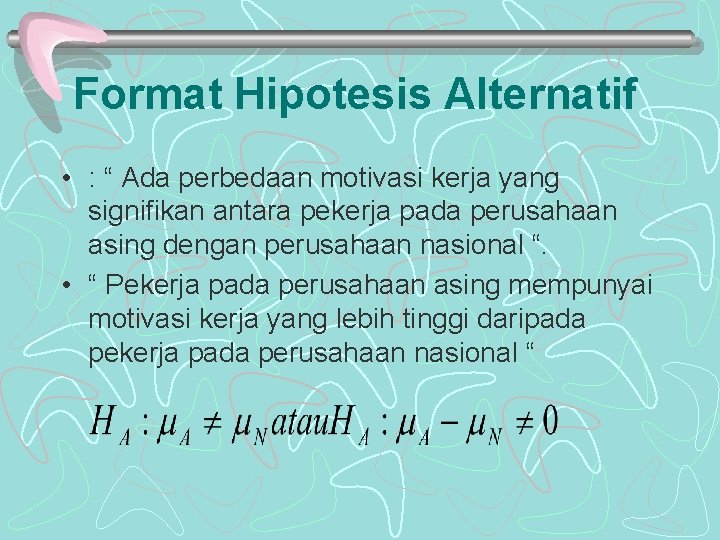 Format Hipotesis Alternatif

• : “ Ada perbedaan motivasi kerja yang signifikan antara pekerja pada perusahaan asing dengan perusahaan nasional “.

• “ Pekerja pada perusahaan asing mempunyai motivasi kerja yang lebih tinggi daripada pekerja pada perusahaan nasional “

$H_A : \mu_A \neq \mu_N atau H_A : \mu_A - \mu_N \neq 0$